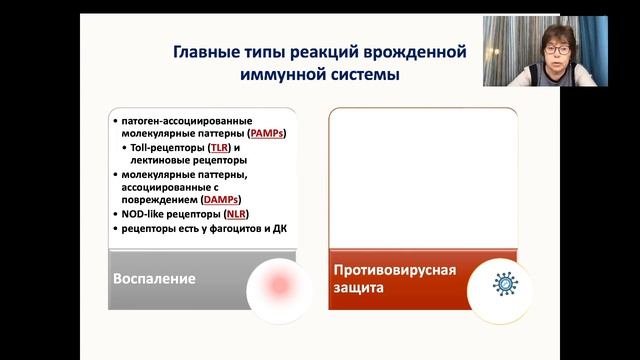 Главные типы реакций врожденной иммунной системы

• патоген-ассоциированные молекулярные паттерны (PAMPs)
  • Toll-рецепторы (TLR) и лектиновые рецепторы
• молекулярные паттерны, ассоциированные с повреждением (DAMPs)
• NOD-like рецепторы (NLR)
• рецепторы есть у фагоцитов и ДК

Воспаление

Противовирусная защита